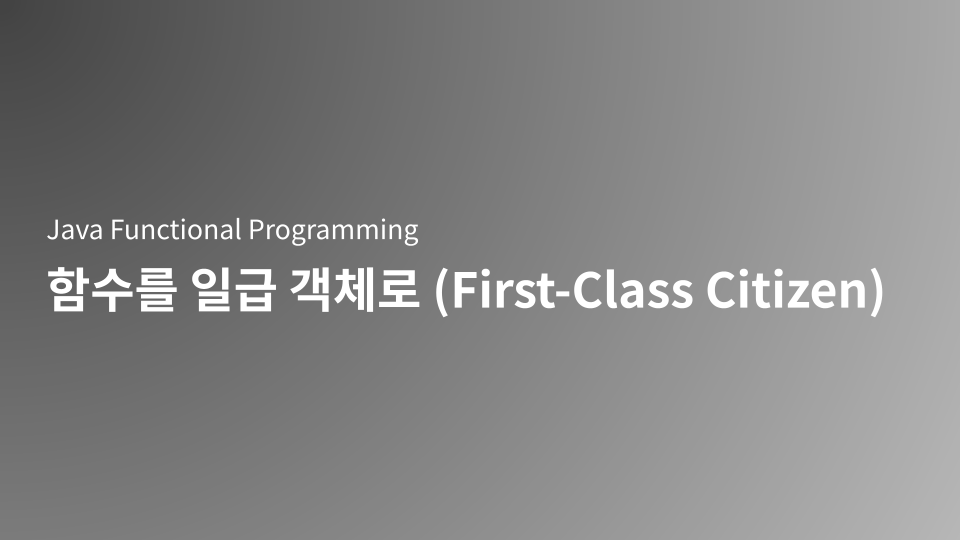 Java Functional Programming

함수를 일급 객체로 (First-Class Citizen)